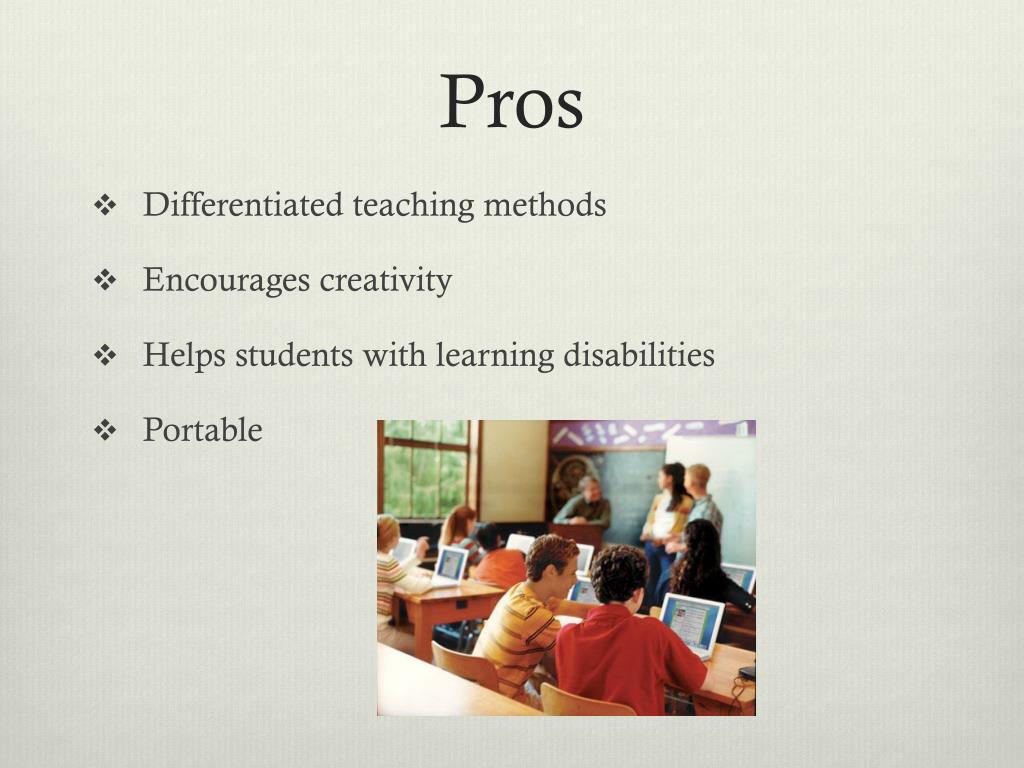 Pros

❖ Differentiated teaching methods

❖ Encourages creativity

❖ Helps students with learning disabilities

❖ Portable